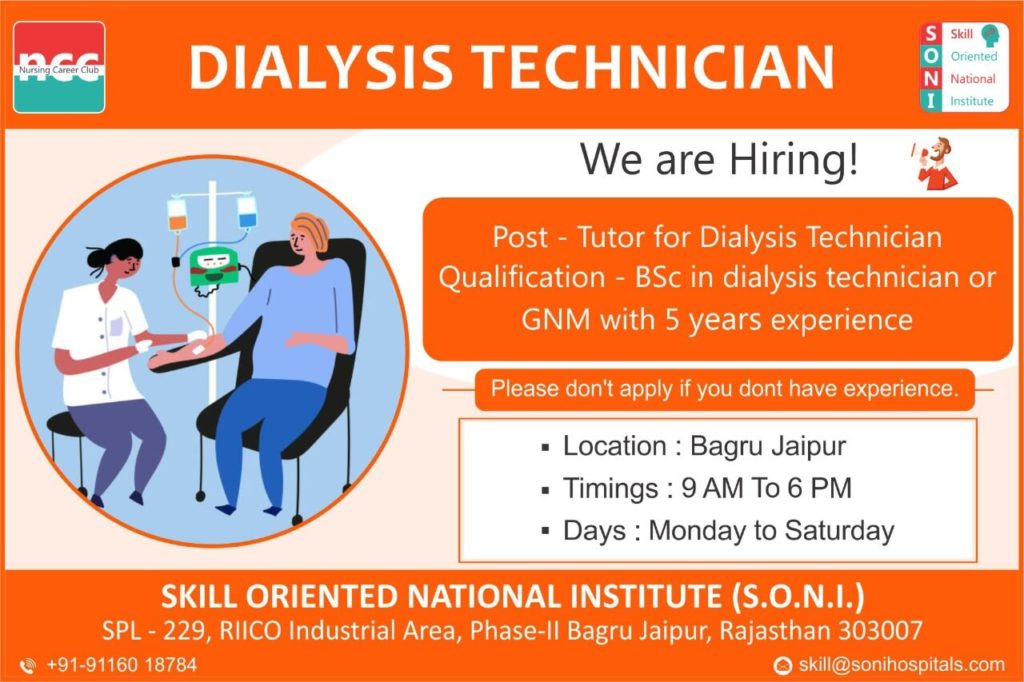 ncc
Nursing Career Club

DIALYSIS TECHNICIAN

S Skill
O Oriented
N National
I Institute

We are Hiring!

Post - Tutor for Dialysis Technician
Qualification - BSc in dialysis technician or GNM with 5 years experience

Please don't apply if you dont have experience.

▪ Location : Bagru Jaipur
▪ Timings : 9 AM To 6 PM
▪ Days : Monday to Saturday

SKILL ORIENTED NATIONAL INSTITUTE (S.O.N.I.)
SPL - 229, RIICO Industrial Area, Phase-II Bagru Jaipur, Rajasthan 303007

+91-91160 18784

skill@sonihospitals.com